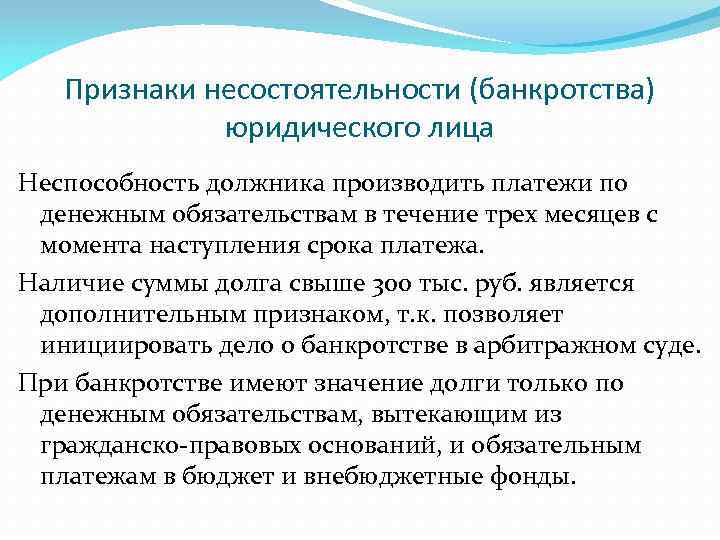 Признаки несостоятельности (банкротства) юридического лица

Неспособность должника производить платежи по денежным обязательствам в течение трех месяцев с момента наступления срока платежа.

Наличие суммы долга свыше 300 тыс. руб. является дополнительным признаком, т.к. позволяет инициировать дело о банкротстве в арбитражном суде.

При банкротстве имеют значение долги только по денежным обязательствам, вытекающим из гражданско-правовых оснований, и обязательным платежам в бюджет и внебюджетные фонды.